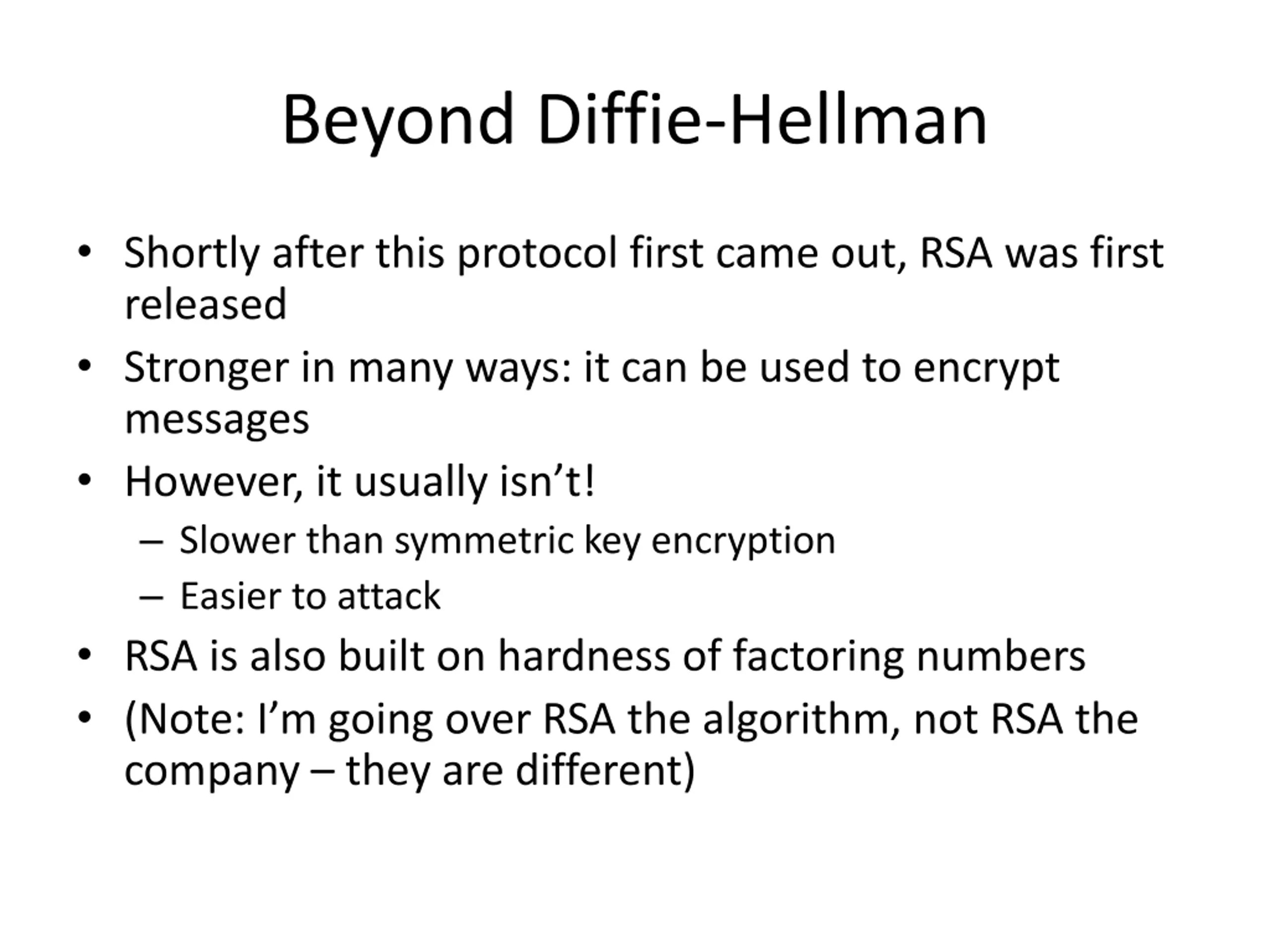 Beyond Diffie-Hellman

• Shortly after this protocol first came out, RSA was first released
• Stronger in many ways: it can be used to encrypt messages
• However, it usually isn’t!
 – Slower than symmetric key encryption
 – Easier to attack
• RSA is also built on hardness of factoring numbers
• (Note: I’m going over RSA the algorithm, not RSA the company – they are different)